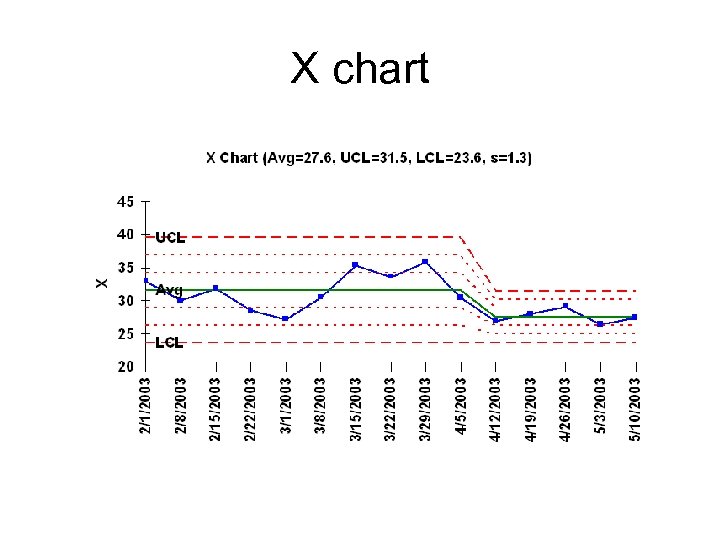 X chart

X Chart (Avg=27.6, UCL=31.5, LCL=23.6, s=1.3)

45
40
35
30
25
20

X

UCL
Avg
LCL

2/1/2003
2/8/2003
2/15/2003
2/22/2003
3/1/2003
3/8/2003
3/15/2003
3/22/2003
3/29/2003
4/5/2003
4/12/2003
4/19/2003
4/26/2003
5/3/2003
5/10/2003